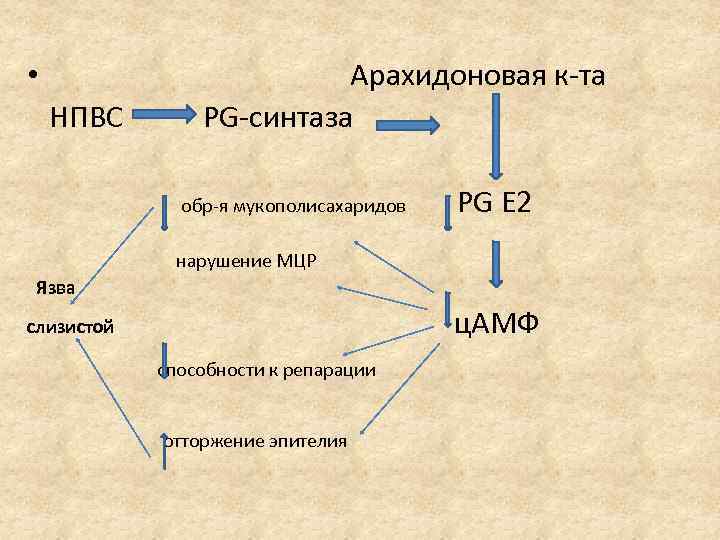 •

Арахидоновая к-та

НПВС PG-синтаза

обр-я мукополисахаридов

PG E2

нарушение МЦР

Язва

слизистой

цАМФ

способности к репарации

отторжение эпителия